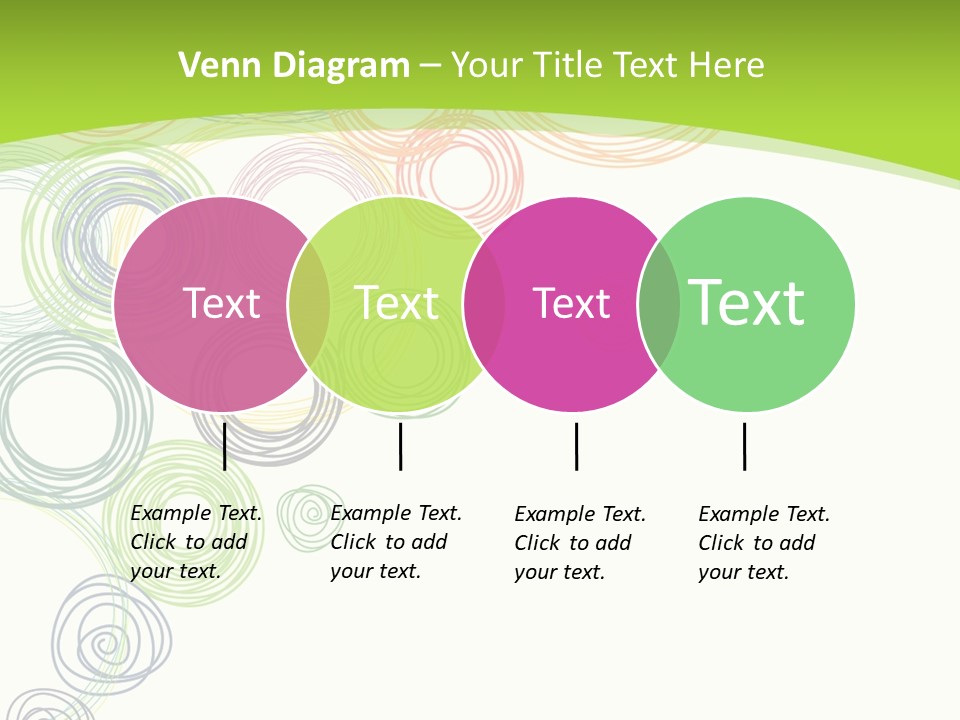 Venn Diagram – Your Title Text Here

Text

Text

Text

Text

Example Text. Click to add your text.

Example Text. Click to add your text.

Example Text. Click to add your text.

Example Text. Click to add your text.